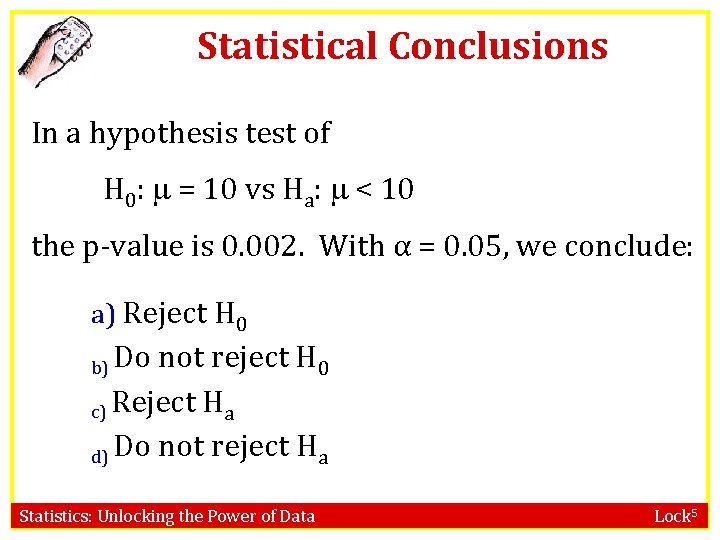 Statistical Conclusions

In a hypothesis test of

$H_0$: $\mu = 10$ vs $H_a$: $\mu < 10$

the p-value is 0.002. With $\alpha = 0.05$, we conclude:

a) Reject $H_0$
b) Do not reject $H_0$
c) Reject $H_a$
d) Do not reject $H_a$

Statistics: Unlocking the Power of Data

Lock$^5$